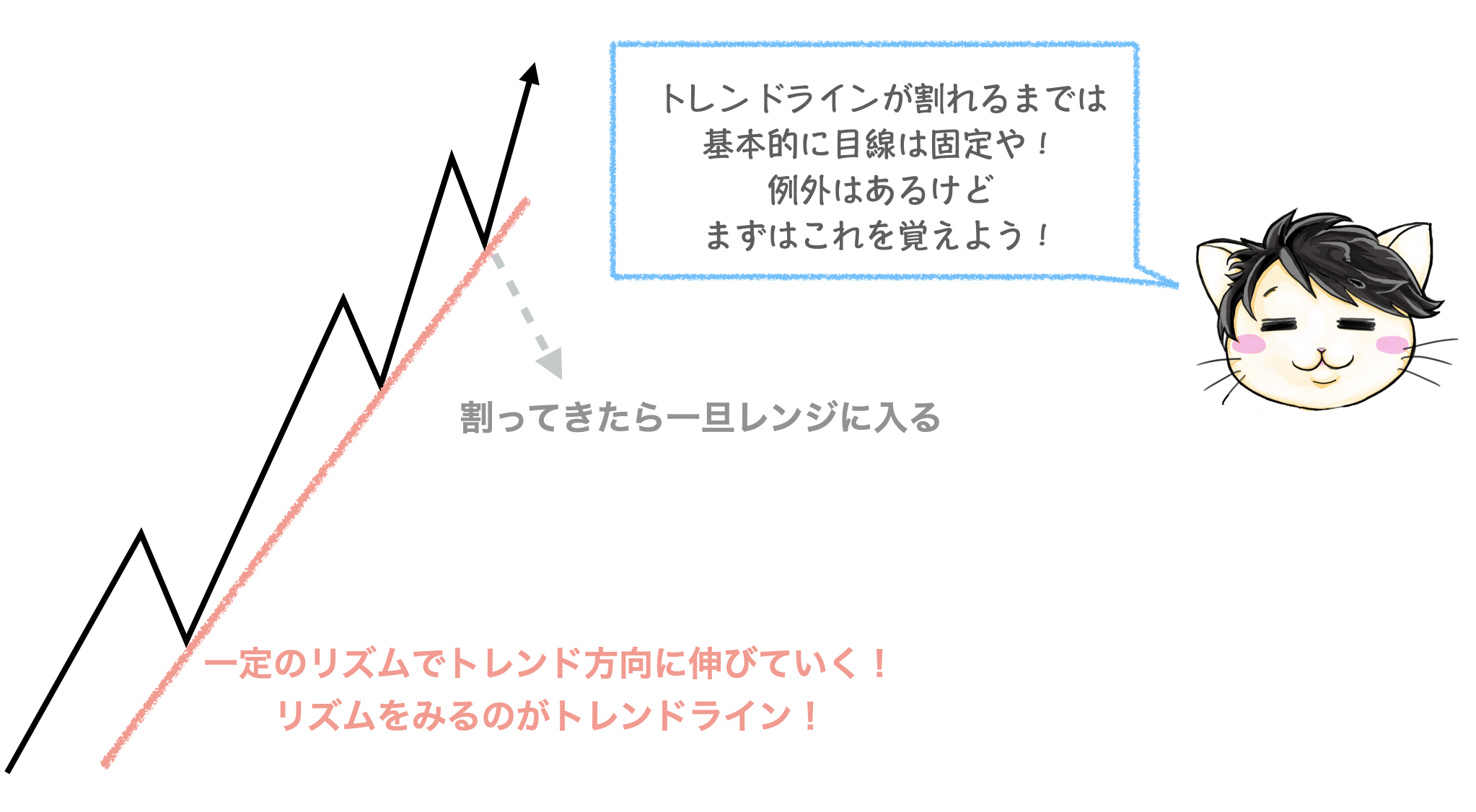 トレンドラインが割れるまでは
基本的に目線は固定や！
例外はあるけど
まずはこれを覚えよう！

割ってきたら一旦レンジに入る

一定のリズムでトレンド方向に伸びていく！
リズムをみるのがトレンドライン！